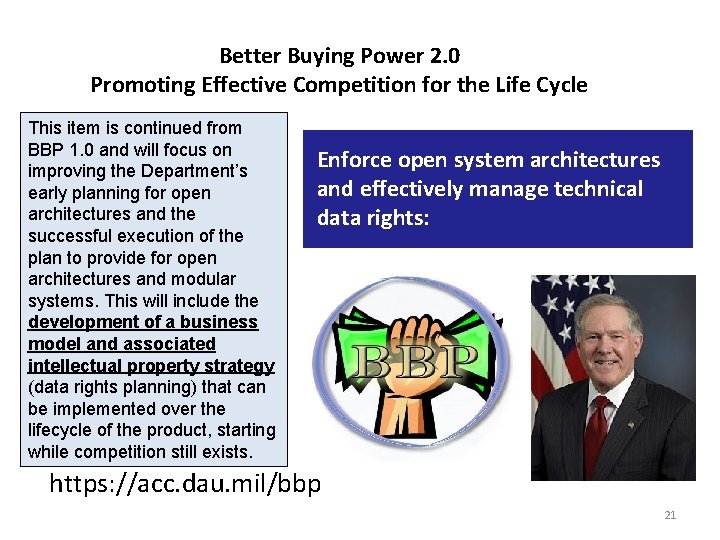 Better Buying Power 2.0
Promoting Effective Competition for the Life Cycle

This item is continued from BBP 1.0 and will focus on improving the Department's early planning for open architectures and the successful execution of the plan to provide for open architectures and modular systems. This will include the development of a business model and associated intellectual property strategy (data rights planning) that can be implemented over the lifecycle of the product, starting while competition still exists.

Enforce open system architectures and effectively manage technical data rights:

BBP

https://acc.dau.mil/bbp

21